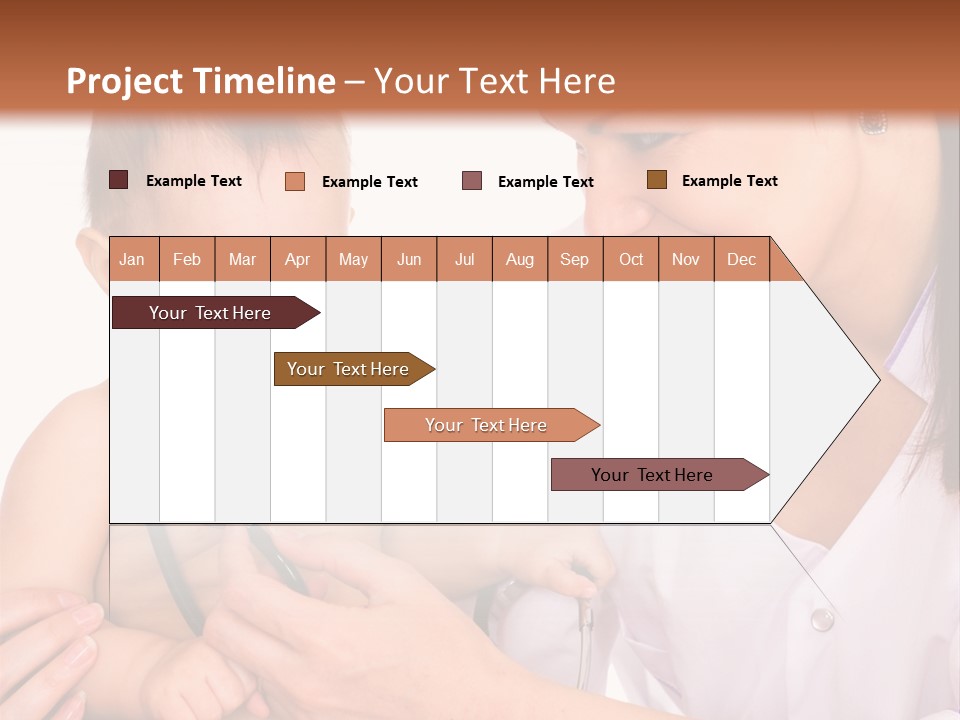 Project Timeline – Your Text Here

Example Text
Example Text
Example Text
Example Text

| Jan | Feb | Mar | Apr | May | Jun | Jul | Aug | Sep | Oct | Nov | Dec |
|---|---|---|---|---|---|---|---|---|---|---|---|

Your Text Here
Your Text Here
Your Text Here
Your Text Here